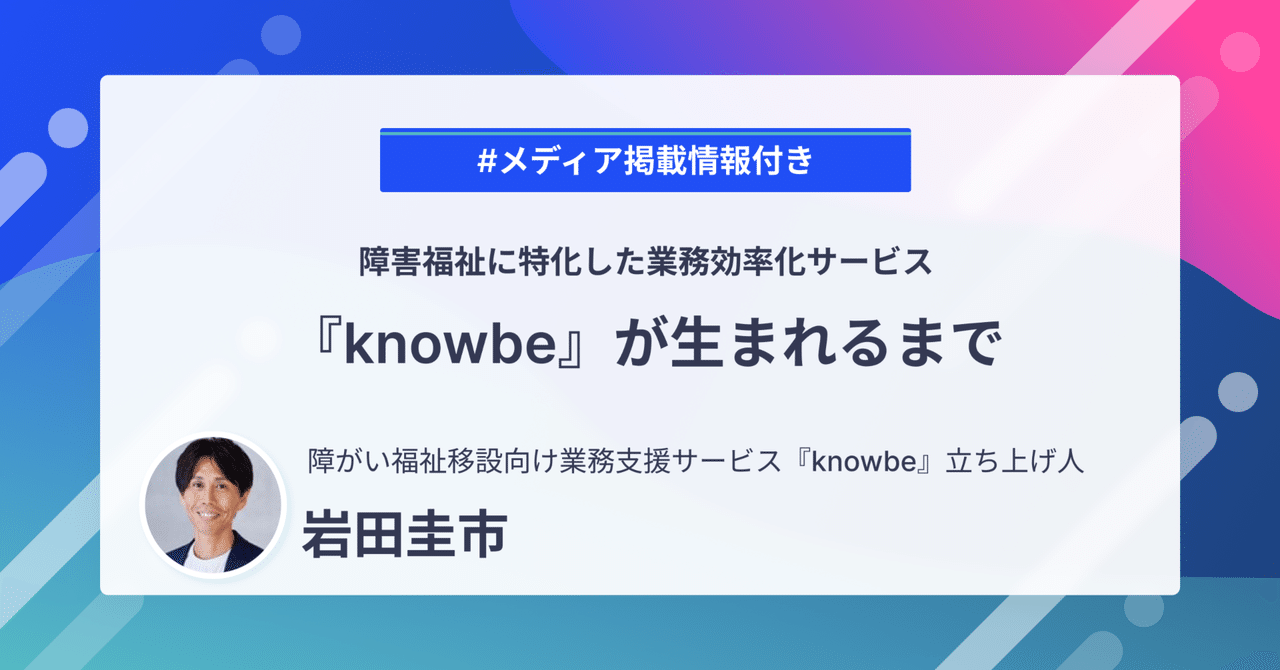 #メディア掲載情報付き

障害福祉に特化した業務効率化サービス

『knowbe』が生まれるまで

障がい福祉移設向け業務支援サービス『knowbe』立ち上げ人

岩田圭市